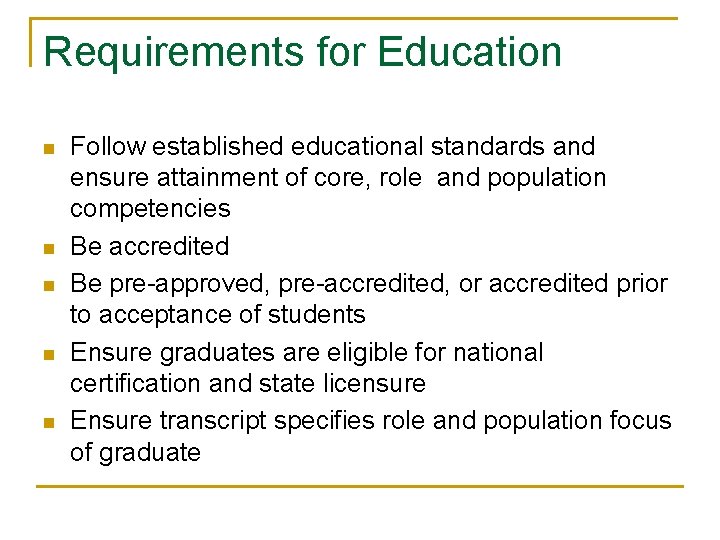 Requirements for Education

- Follow established educational standards and ensure attainment of core, role and population competencies
- Be accredited
- Be pre-approved, pre-accredited, or accredited prior to acceptance of students
- Ensure graduates are eligible for national certification and state licensure
- Ensure transcript specifies role and population focus of graduate